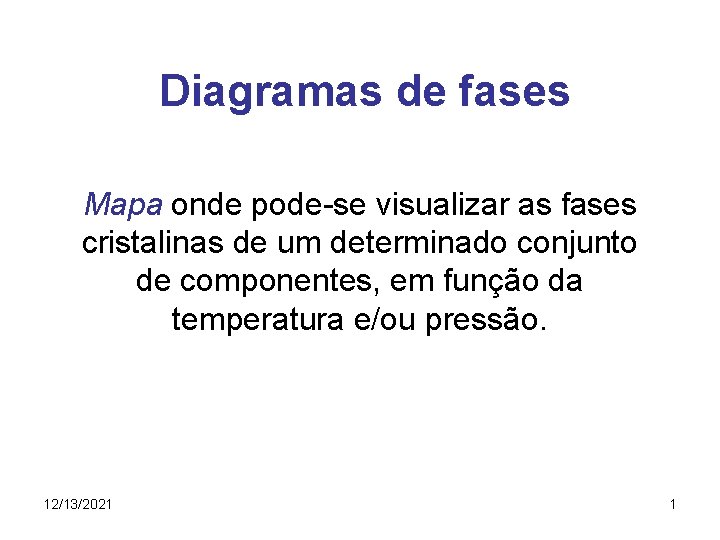 Diagramas de fases

Mapa onde pode-se visualizar as fases cristalinas de um determinado conjunto de componentes, em função da temperatura e/ou pressão.

12/13/2021

1